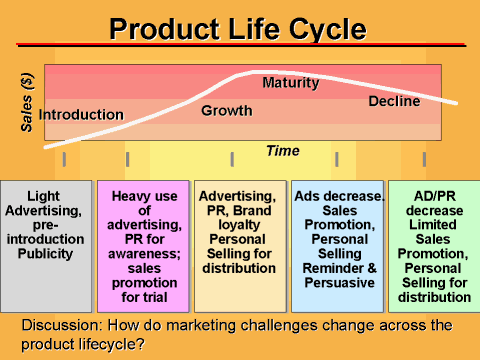 Product Life Cycle

Sales ($)

Introduction

Growth

Maturity

Decline

Time

Light Advertising, pre-introduction Publicity

Heavy use of advertising, PR for awareness; sales promotion for trial

Advertising, PR, Brand loyalty Personal Selling for distribution

Ads decrease. Sales Promotion, Personal Selling Reminder & Persuasive

AD/PR decrease Limited Sales Promotion, Personal Selling for distribution

Discussion: How do marketing challenges change across the product lifecycle?